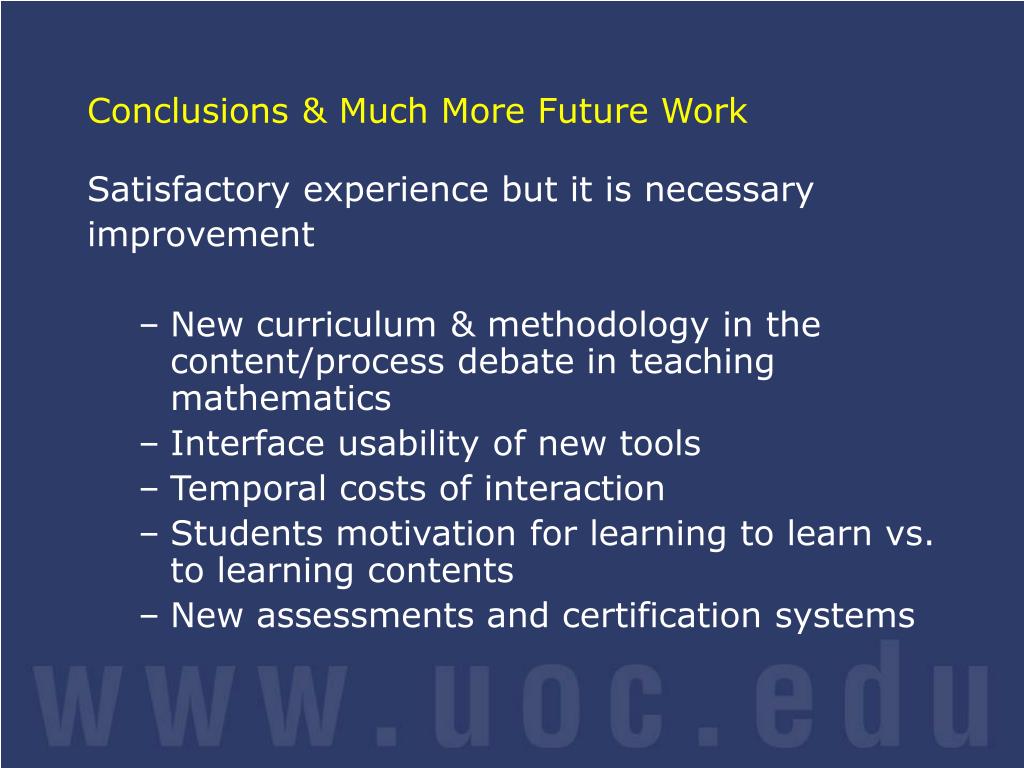 Conclusions & Much More Future Work

Satisfactory experience but it is necessary improvement

– New curriculum & methodology in the content/process debate in teaching mathematics
– Interface usability of new tools
– Temporal costs of interaction
– Students motivation for learning to learn vs. to learning contents
– New assessments and certification systems

www.uoc.edu